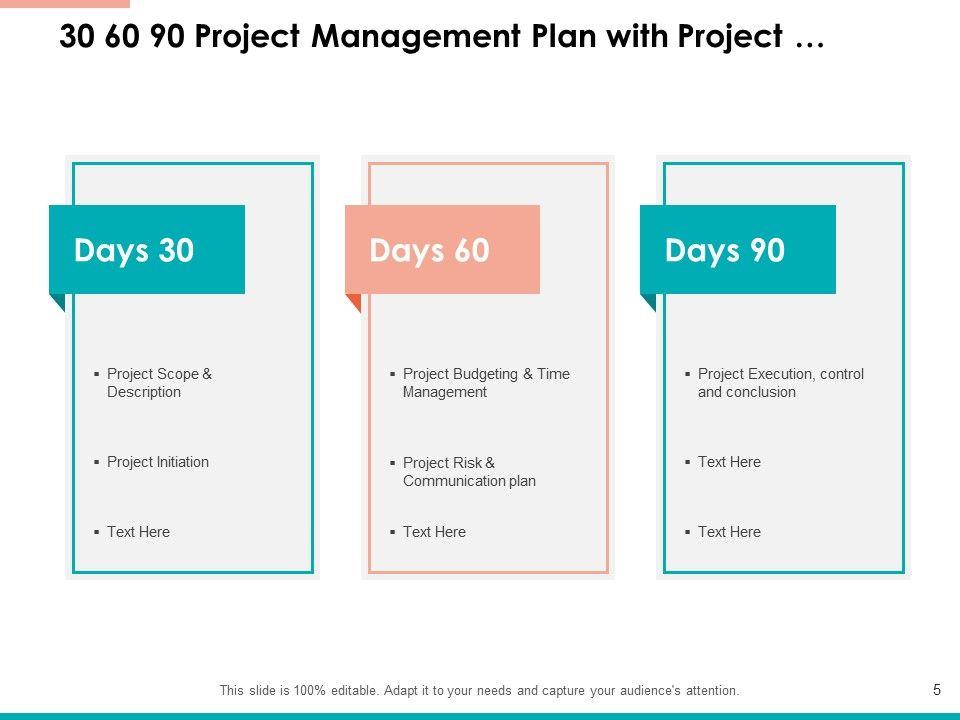 30 60 90 Project Management Plan with Project …

Days 30

▪ Project Scope & Description

▪ Project Initiation

▪ Text Here

Days 60

▪ Project Budgeting & Time Management

▪ Project Risk & Communication plan

▪ Text Here

Days 90

▪ Project Execution, control and conclusion

▪ Text Here

▪ Text Here

This slide is 100% editable. Adapt it to your needs and capture your audience's attention.

5